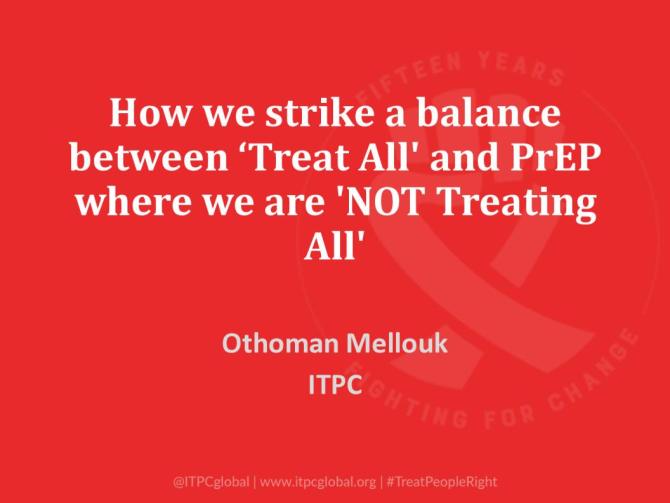 FIFTEEN YEARS

How we strike a balance between ‘Treat All' and PrEP where we are 'NOT Treating All'

Othoman Mellouk
ITPC

FIGHTING FOR CHANGE

@ITPCglobal | www.itpcglobal.org | #TreatPeopleRight